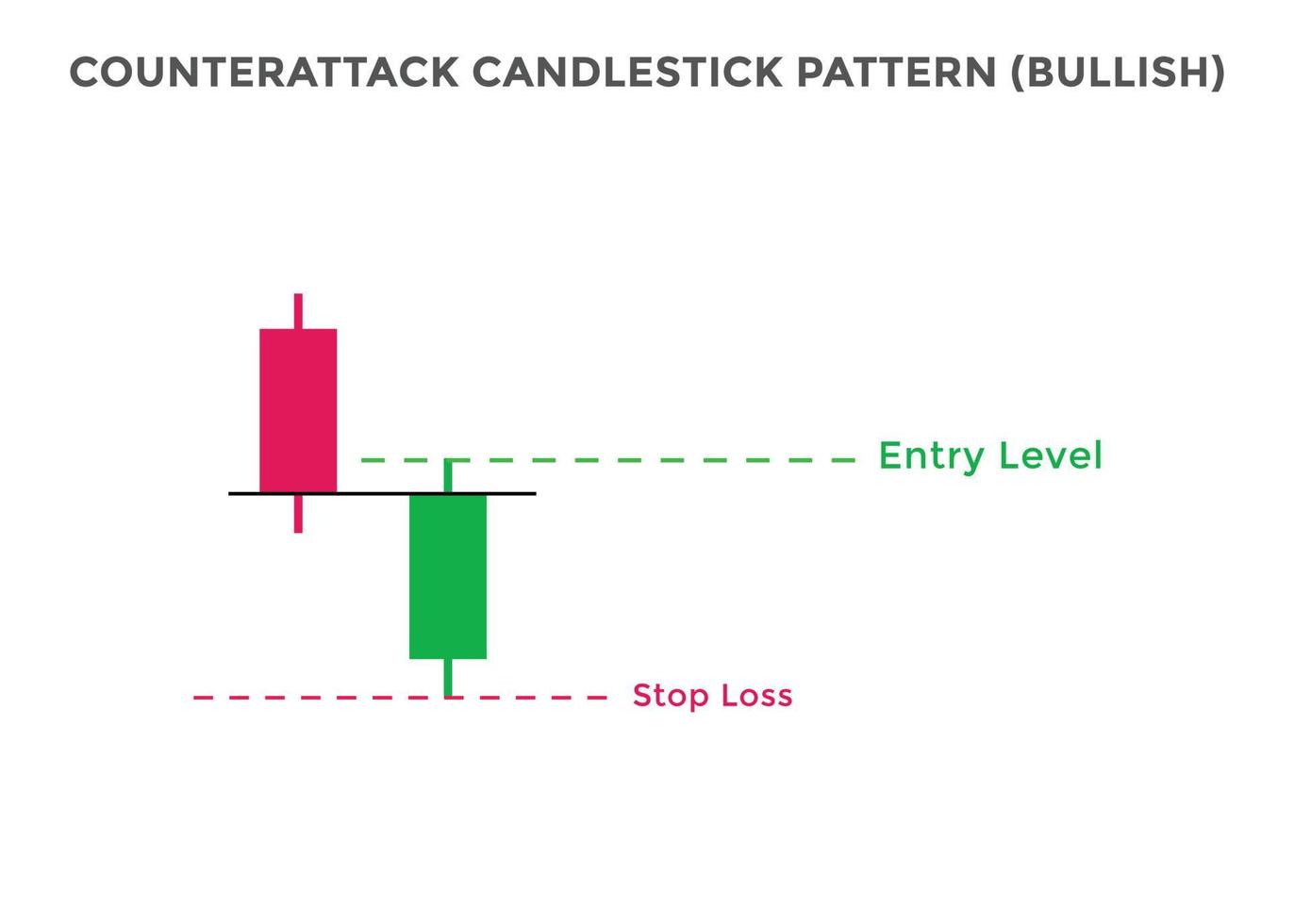 COUNTERATTACK CANDLESTICK PATTERN (BULLISH)

Entry Level

Stop Loss